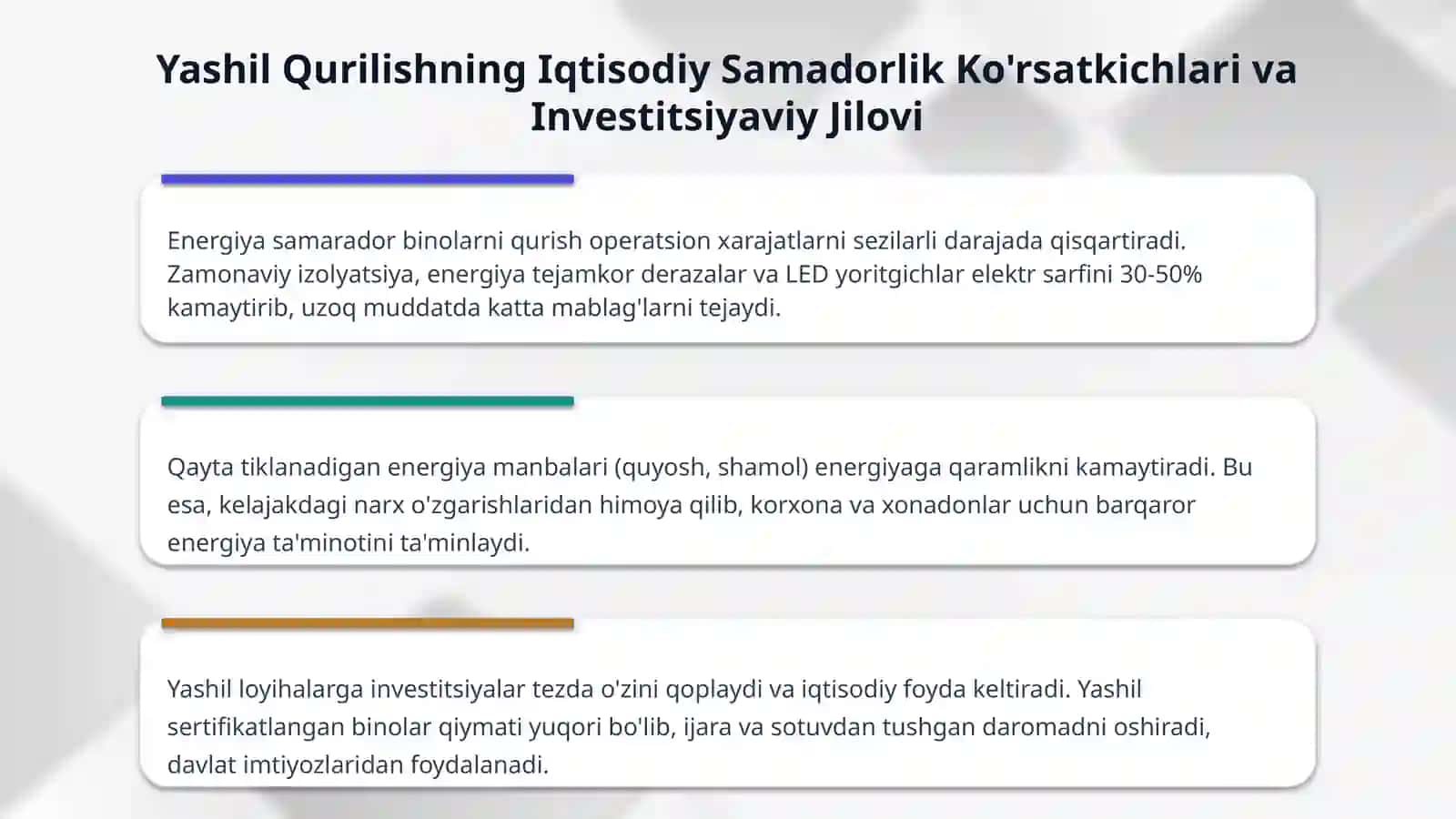 Yashil Qurilishning Iqtisodiy Samadorlik Ko'rsatkichlari va Investitsiyaviy Jilovi

Energiya samarador binolarni qurish operatsion xarajatlarni sezilarli darajada qisqartiradi. Zamonaviy izolyatsiya, energiya tejamkor derazalar va LED yoritgichlar elektr sarfini 30-50% kamaytirib, uzoq muddatda katta mablag'larni tejaydi.

Qayta tiklanadigan energiya manbalari (quyosh, shamol) energiyaga qaramlikni kamaytiradi. Bu esa, kelajakdagi narx o'zgarishlaridan himoya qilib, korxona va xonadonlar uchun barqaror energiya ta'minotini ta'minlaydi.

Yashil loyihalarga investitsiyalar tezda o'zini qoplaydi va iqtisodiy foyda keltiradi. Yashil sertifikatlangan binolar qiymati yuqori bo'lib, ijara va sotuvdan tushgan daromadni oshiradi, davlat imtiyozlaridan foydalanadi.